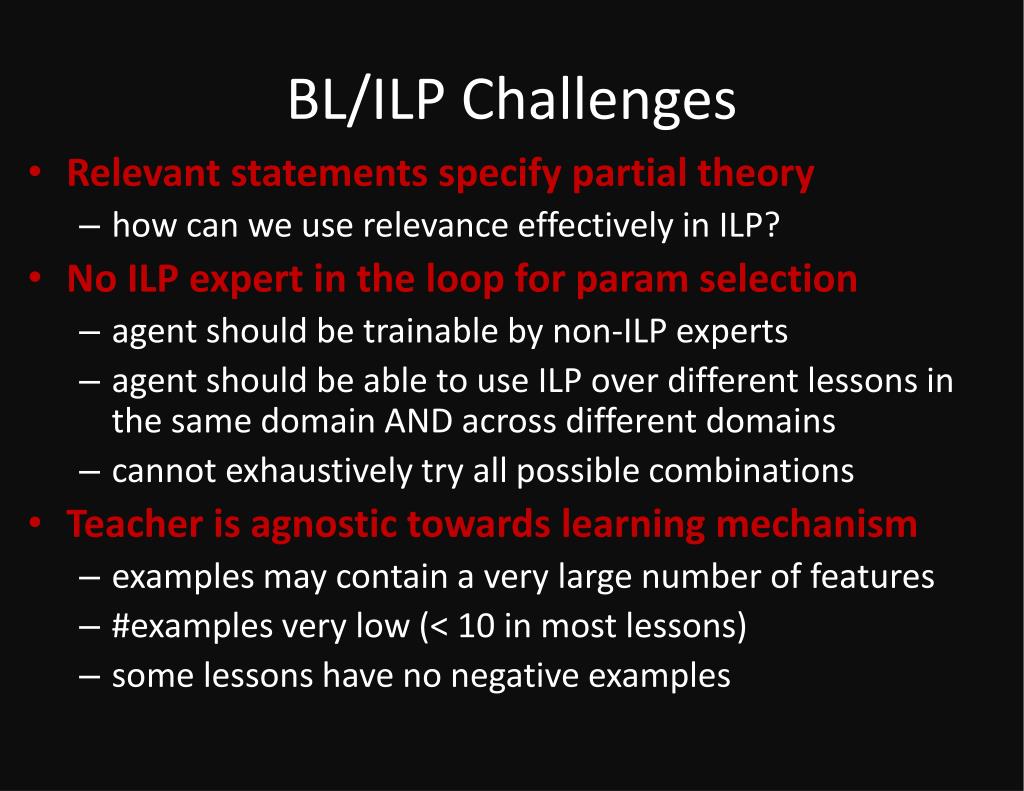 BL/ILP Challenges

• Relevant statements specify partial theory
– how can we use relevance effectively in ILP?

• No ILP expert in the loop for param selection
– agent should be trainable by non-ILP experts
– agent should be able to use ILP over different lessons in the same domain AND across different domains
– cannot exhaustively try all possible combinations

• Teacher is agnostic towards learning mechanism
– examples may contain a very large number of features
– #examples very low (< 10 in most lessons)
– some lessons have no negative examples